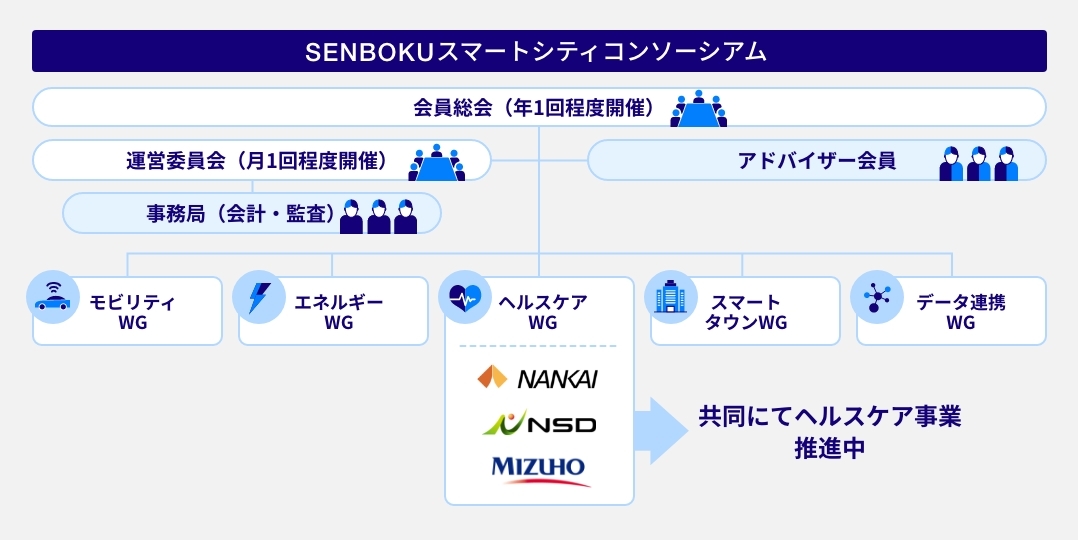 SENBOKUスマートシティコンソーシアム

会員総会（年1回程度開催）

運営委員会（月1回程度開催）

アドバイザー会員

事務局（会計・監査）

モビリティ WG

エネルギー WG

ヘルスケア WG

スマート タウンWG

データ連携 WG

NANKAI

NSD

MIZUHO

共同にてヘルスケア事業 推進中